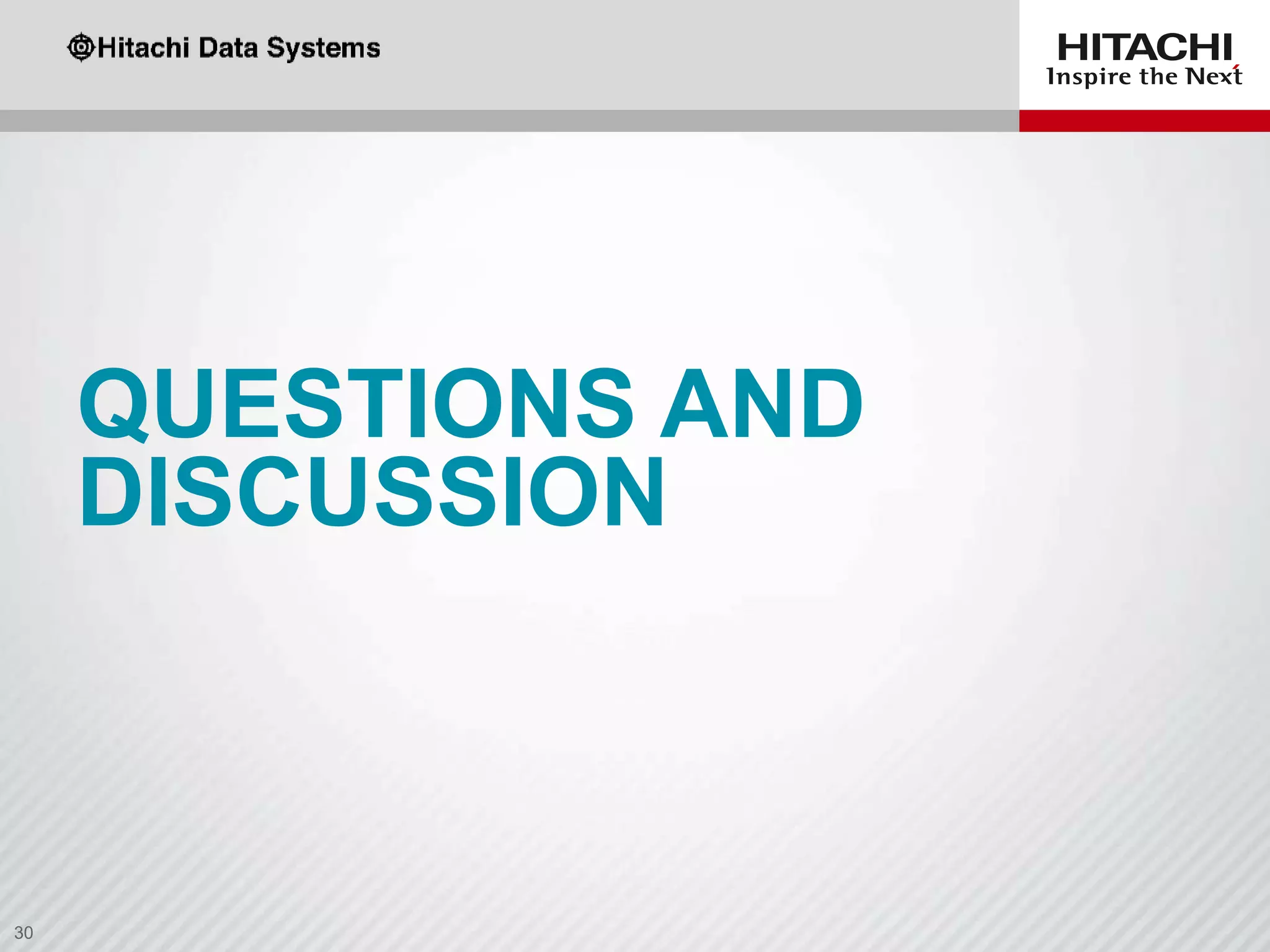 Hitachi Data Systems

HITACHI
Inspire the Next

QUESTIONS AND DISCUSSION

30